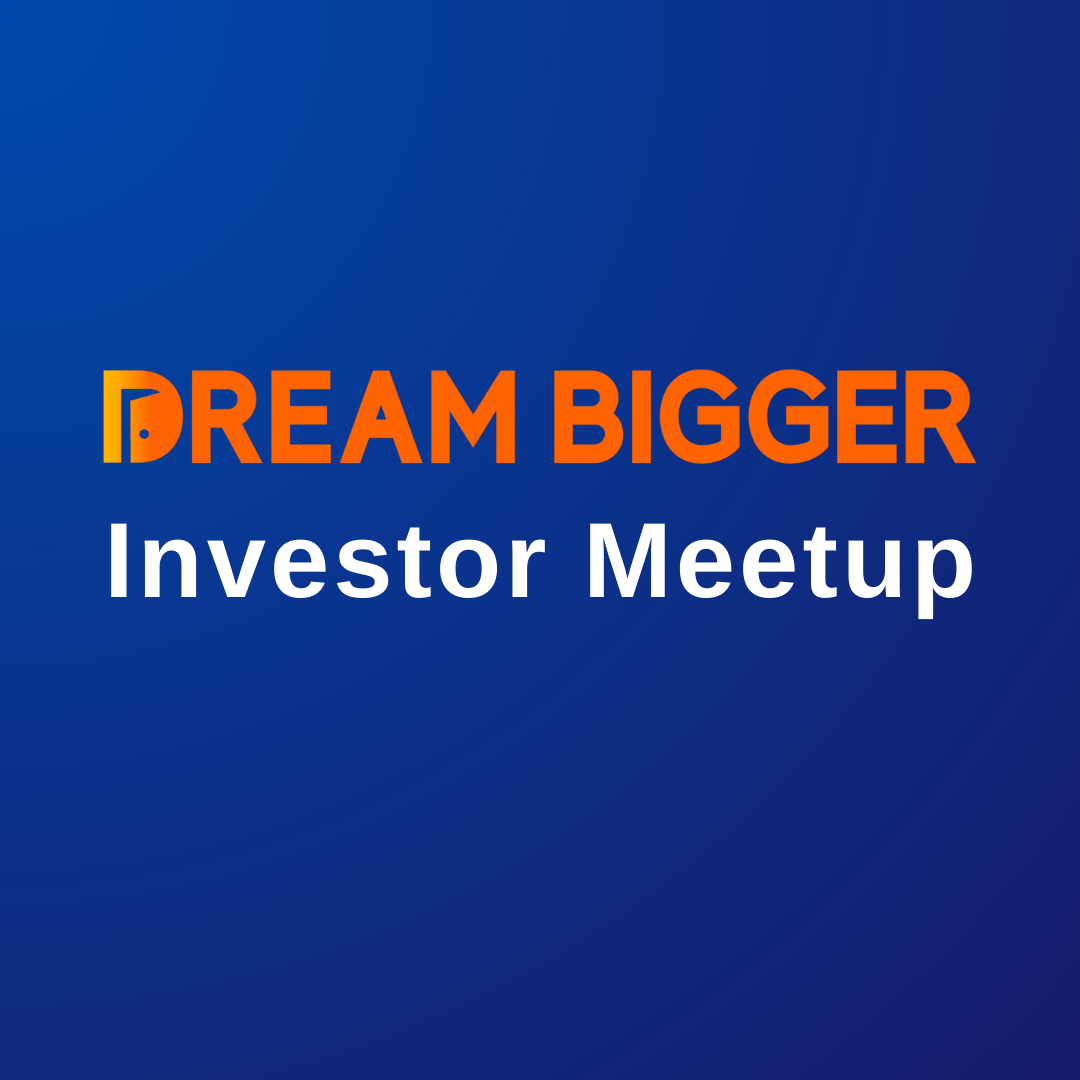 DREAM BIGGER
Investor Meetup